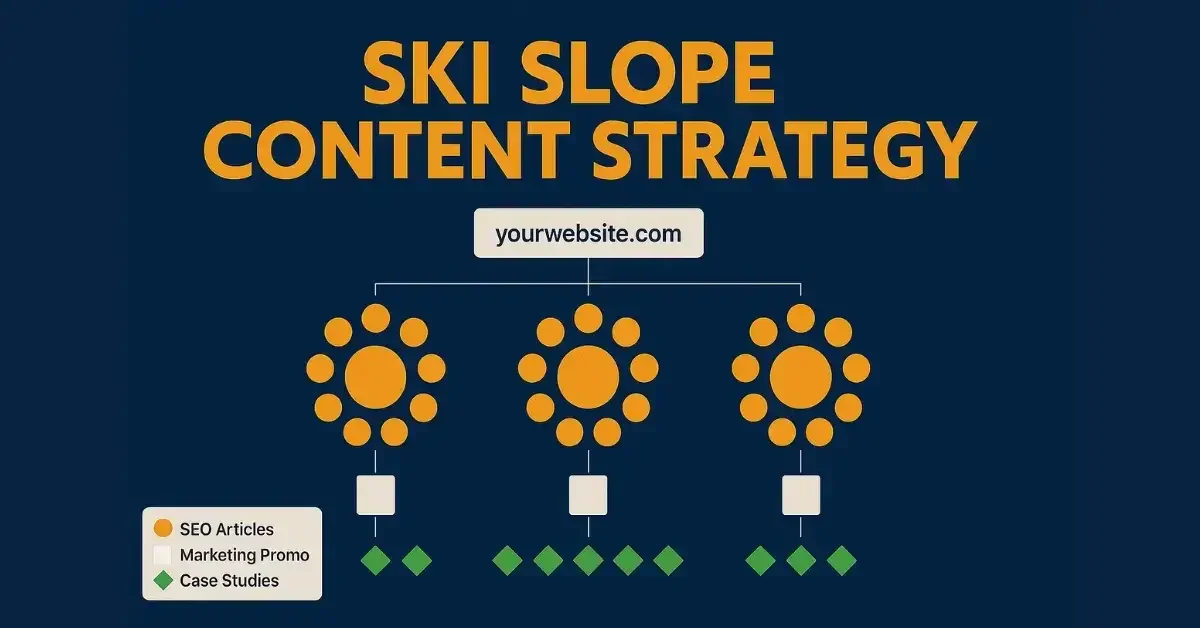 SKI SLOPE
CONTENT STRATEGY

yourwebsite.com

SEO Articles
Marketing Promo
Case Studies